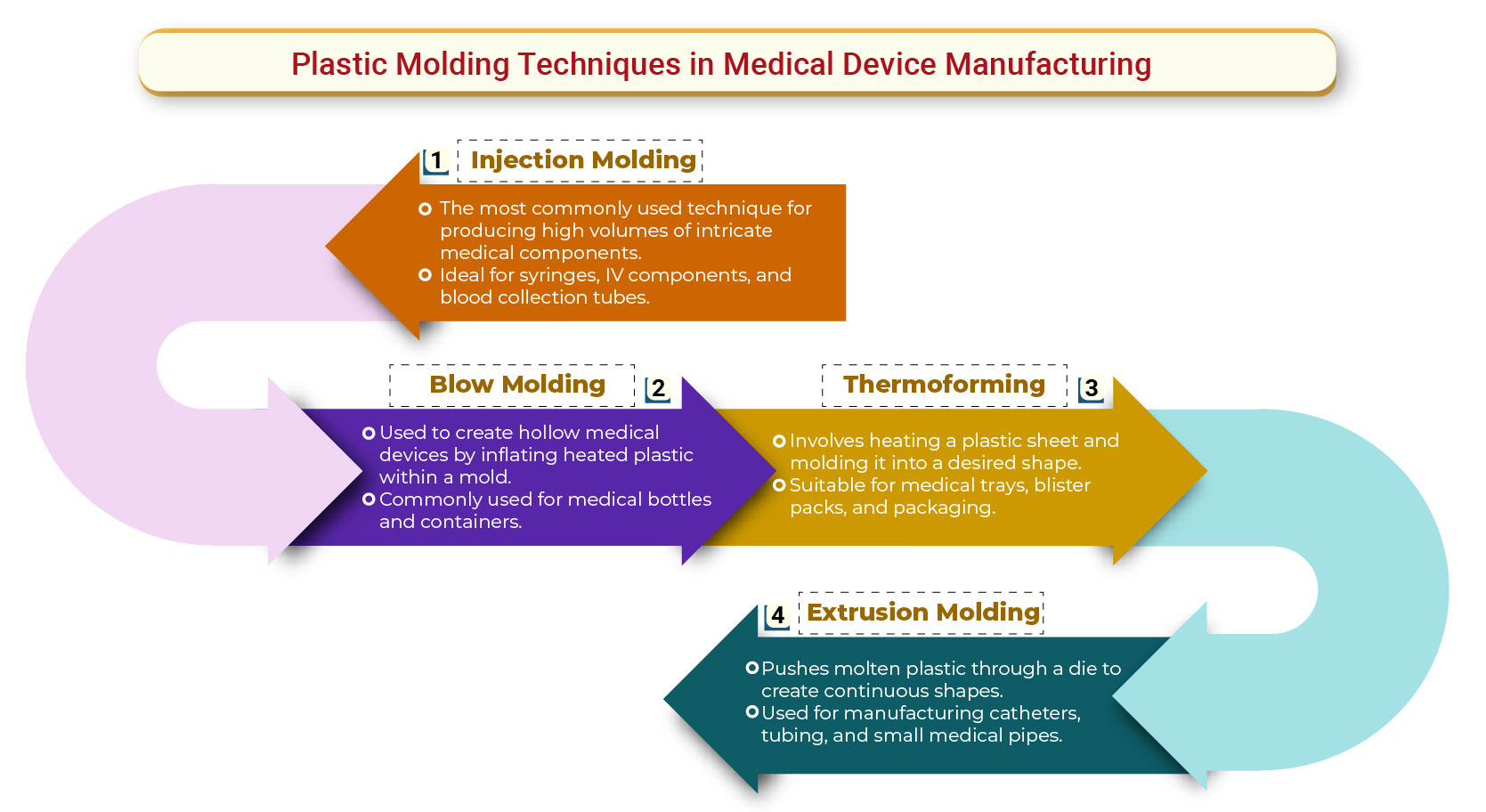 Plastic Molding Techniques in Medical Device Manufacturing

1 Injection Molding

The most commonly used technique for producing high volumes of intricate medical components.
Ideal for syringes, IV components, and blood collection tubes.

Blow Molding 2

Used to create hollow medical devices by inflating heated plastic within a mold.
Commonly used for medical bottles and containers.

Thermoforming 3

Involves heating a plastic sheet and molding it into a desired shape.
Suitable for medical trays, blister packs, and packaging.

4 Extrusion Molding

Pushes molten plastic through a die to create continuous shapes.
Used for manufacturing catheters, tubing, and small medical pipes.